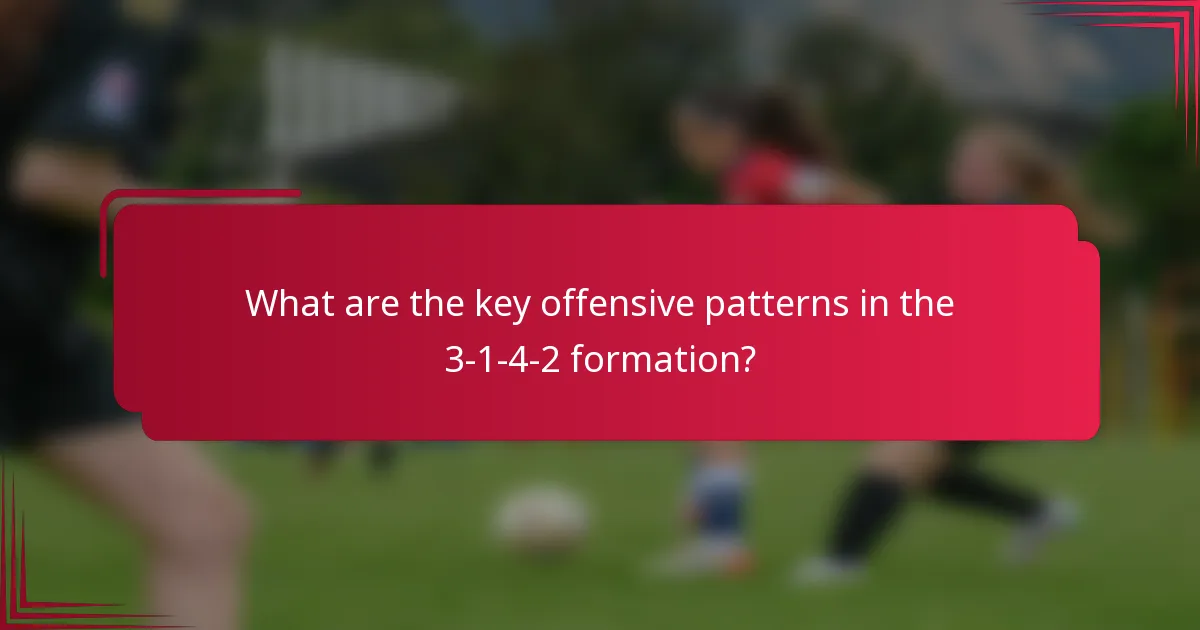 What are the key offensive patterns in the 3-1-4-2 formation?